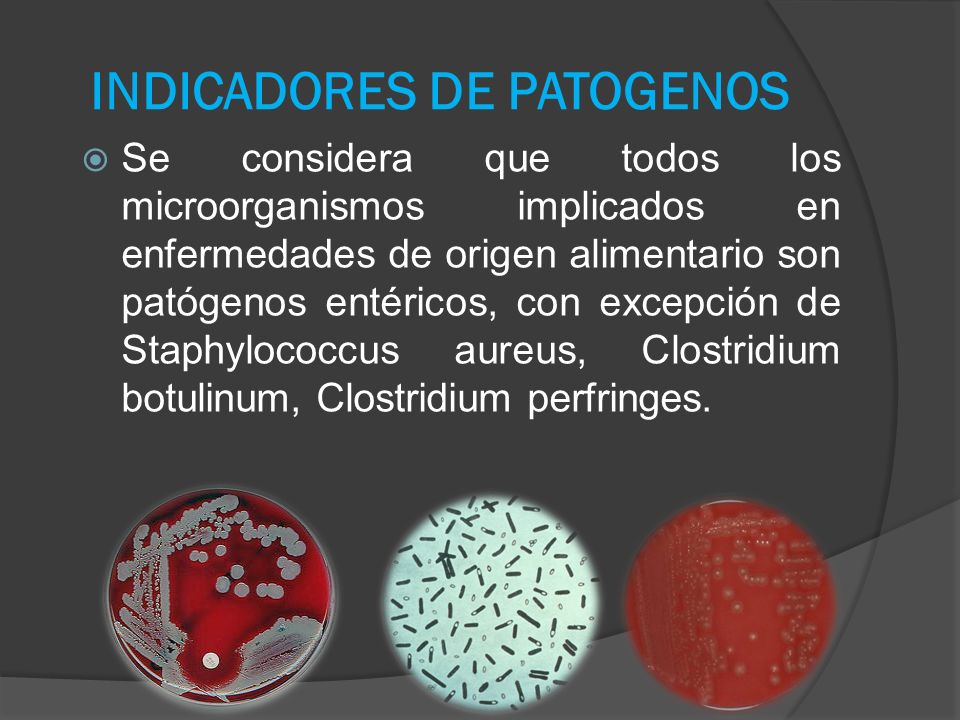 INDICADORES DE PATOGENOS

Se considera que todos los microorganismos implicados en enfermedades de origen alimentario son patógenos entéricos, con excepción de Staphylococcus aureus, Clostridium botulinum, Clostridium perfringes.